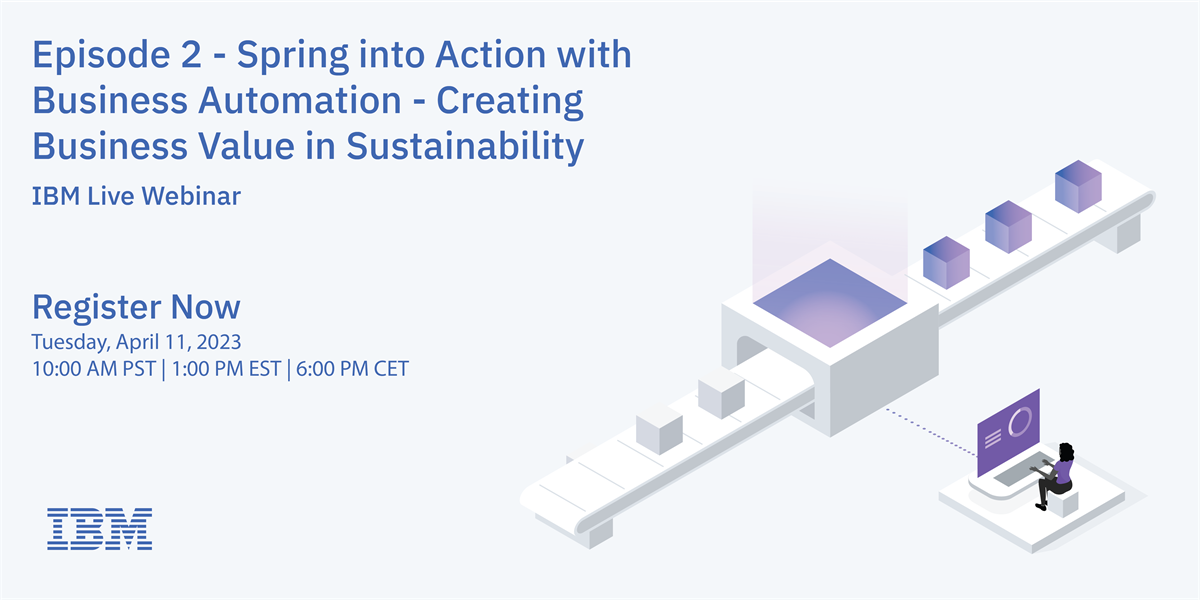 Episode 2 - Spring into Action with Business Automation - Creating Business Value in Sustainability

IBM Live Webinar

Register Now

Tuesday, April 11, 2023
10:00 AM PST | 1:00 PM EST | 6:00 PM CET

IBM